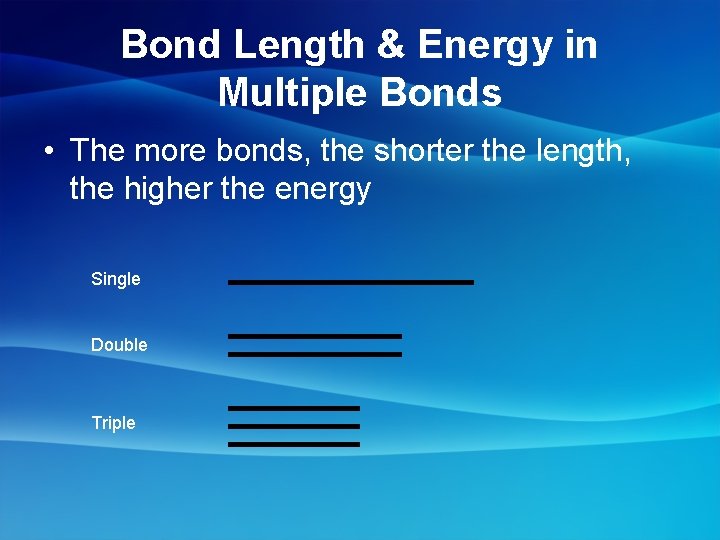 Bond Length & Energy in Multiple Bonds

• The more bonds, the shorter the length, the higher the energy

Single

Double

Triple